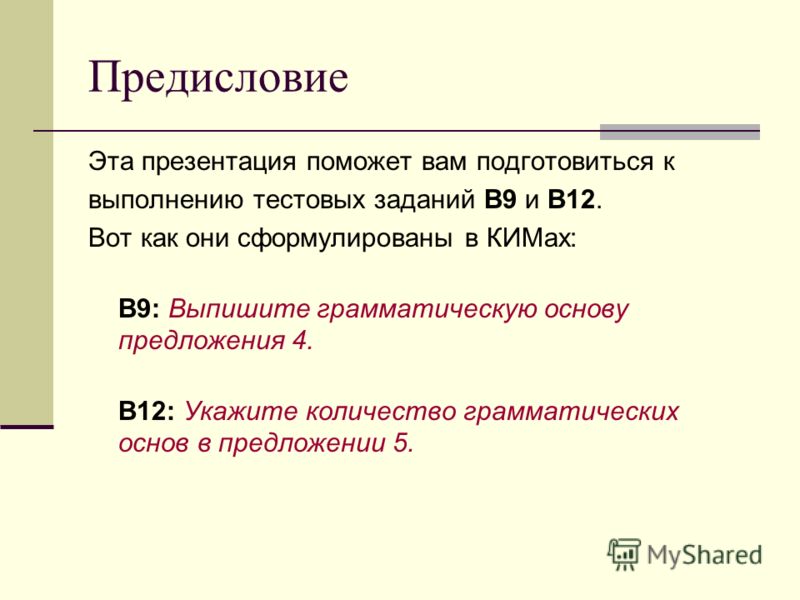 Предисловие

Эта презентация поможет вам подготовиться к выполнению тестовых заданий В9 и В12.
Вот как они сформулированы в КИМах:

В9: Выпишите грамматическую основу предложения 4.

В12: Укажите количество грамматических основ в предложении 5.

MyShared